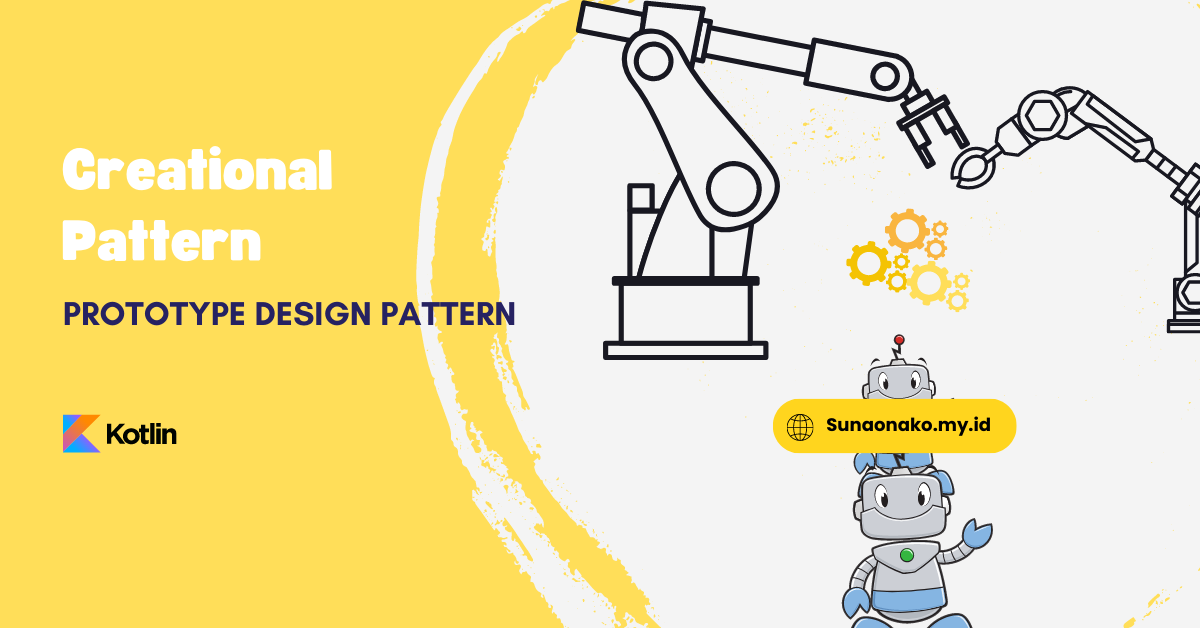 Creational Pattern

PROTOTYPE DESIGN PATTERN

Kotlin

Sunaonako.my.id